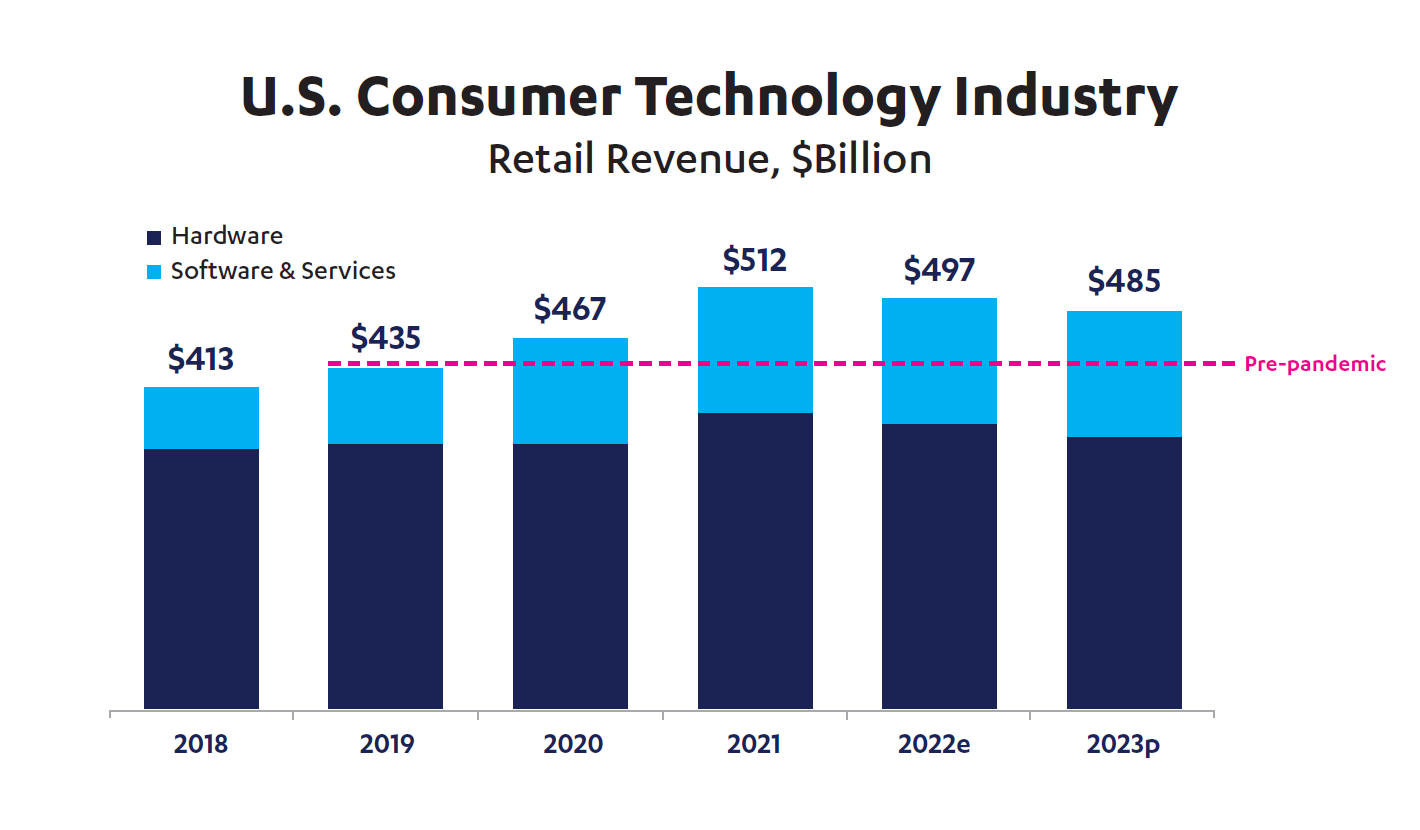 U.S. Consumer Technology Industry
Retail Revenue, $Billion

Hardware
Software & Services

$413
$435
$467
$512
$497
$485

Pre-pandemic

2018
2019
2020
2021
2022e
2023p